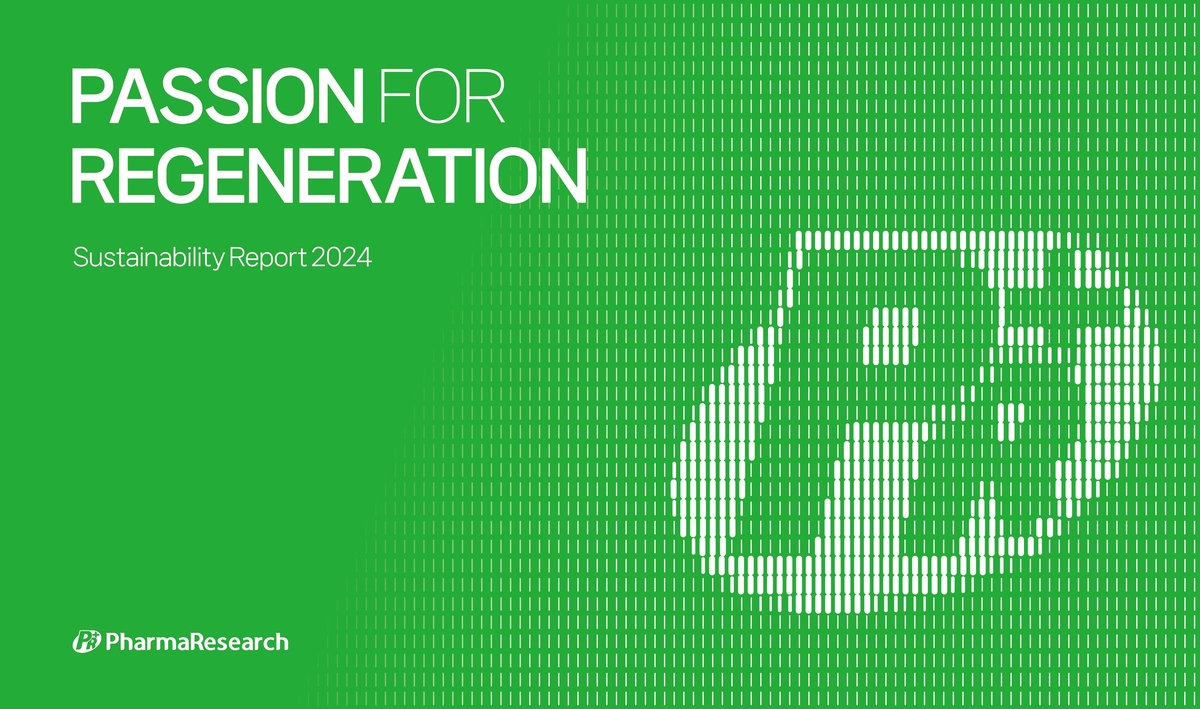 PASSION FOR REGENERATION

Sustainability Report 2024

PharmaResearch